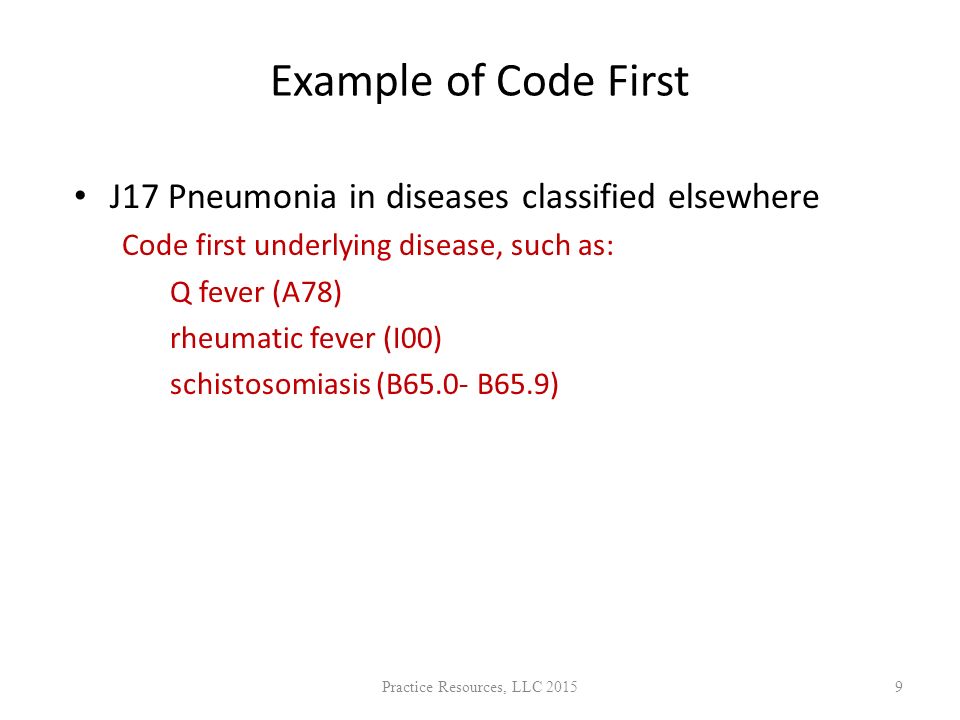 Example of Code First

• J17 Pneumonia in diseases classified elsewhere

Code first underlying disease, such as:

Q fever (A78)

rheumatic fever (I00)

schistosomiasis (B65.0- B65.9)

Practice Resources, LLC 2015

9